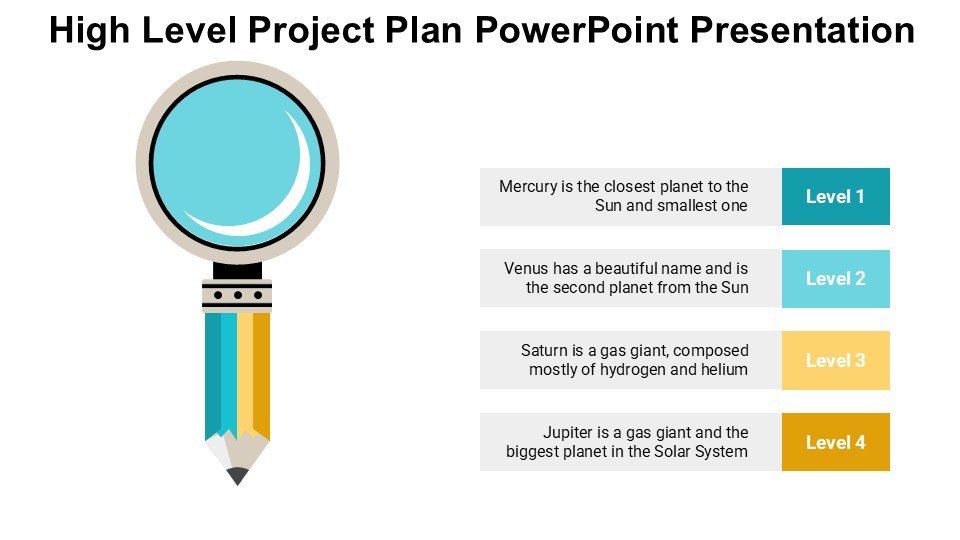 High Level Project Plan PowerPoint Presentation

Mercury is the closest planet to the Sun and smallest one

Level 1

Venus has a beautiful name and is the second planet from the Sun

Level 2

Saturn is a gas giant, composed mostly of hydrogen and helium

Level 3

Jupiter is a gas giant and the biggest planet in the Solar System

Level 4